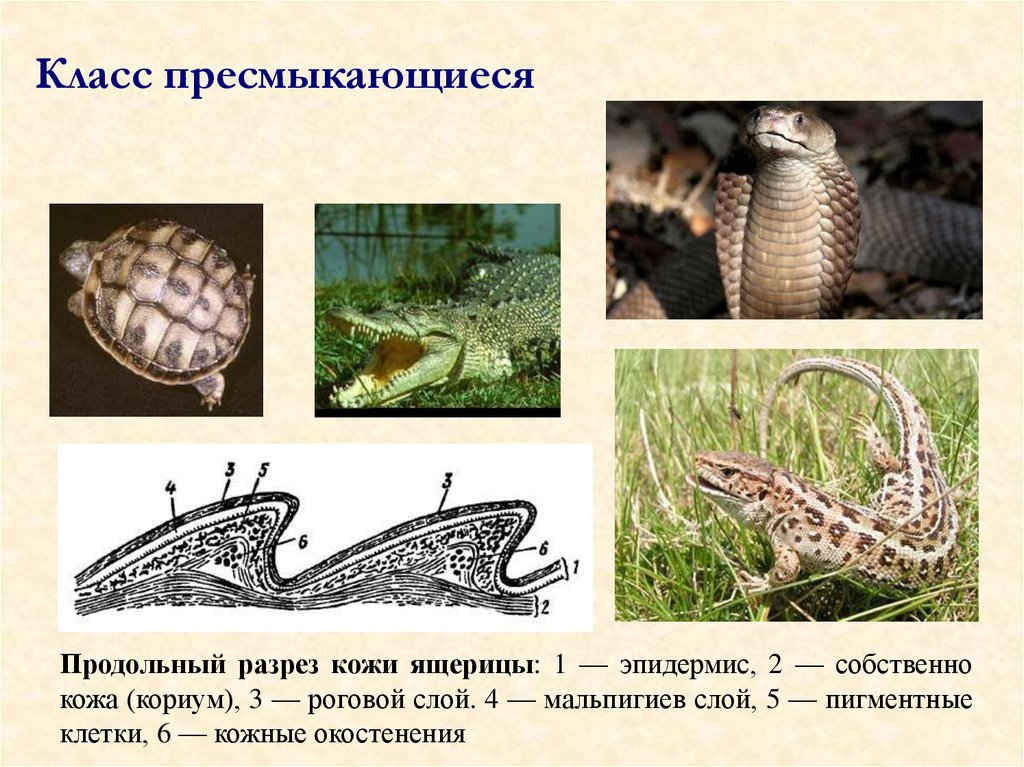 Класс пресмыкающиеся

4 3 5 6 3 6 1 2

Продольный разрез кожи ящерицы: 1 — эпидермис, 2 — собственно кожа (кориум), 3 — роговой слой. 4 — мальпигиев слой, 5 — пигментные клетки, 6 — кожные окостенения